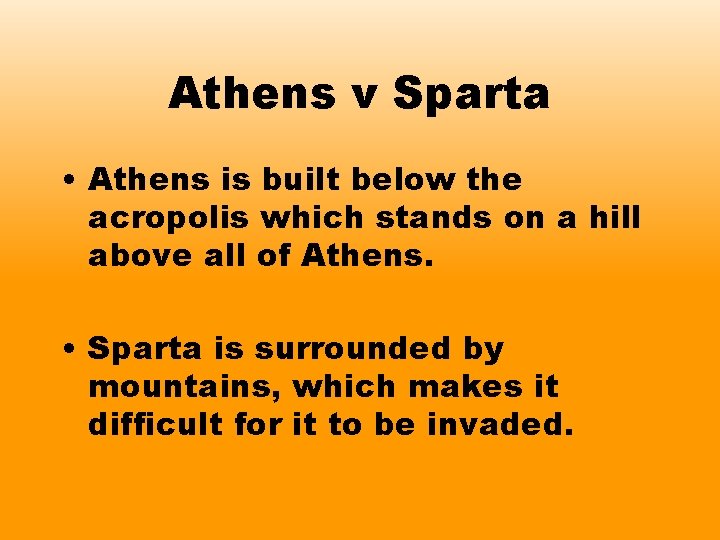 Athens v Sparta

• Athens is built below the acropolis which stands on a hill above all of Athens.

• Sparta is surrounded by mountains, which makes it difficult for it to be invaded.